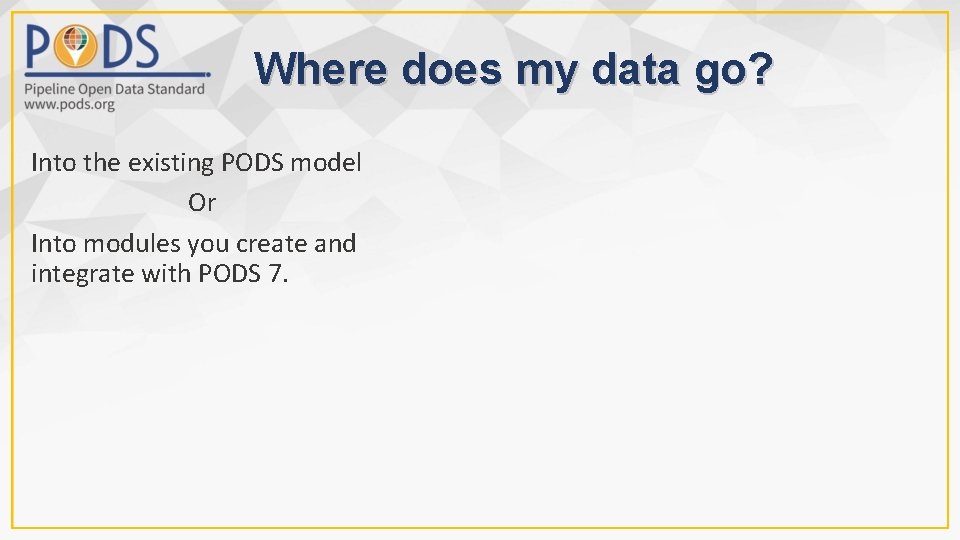 PODS
Pipeline Open Data Standard
www.pods.org

Where does my data go?

Into the existing PODS model
Or
Into modules you create and integrate with PODS 7.